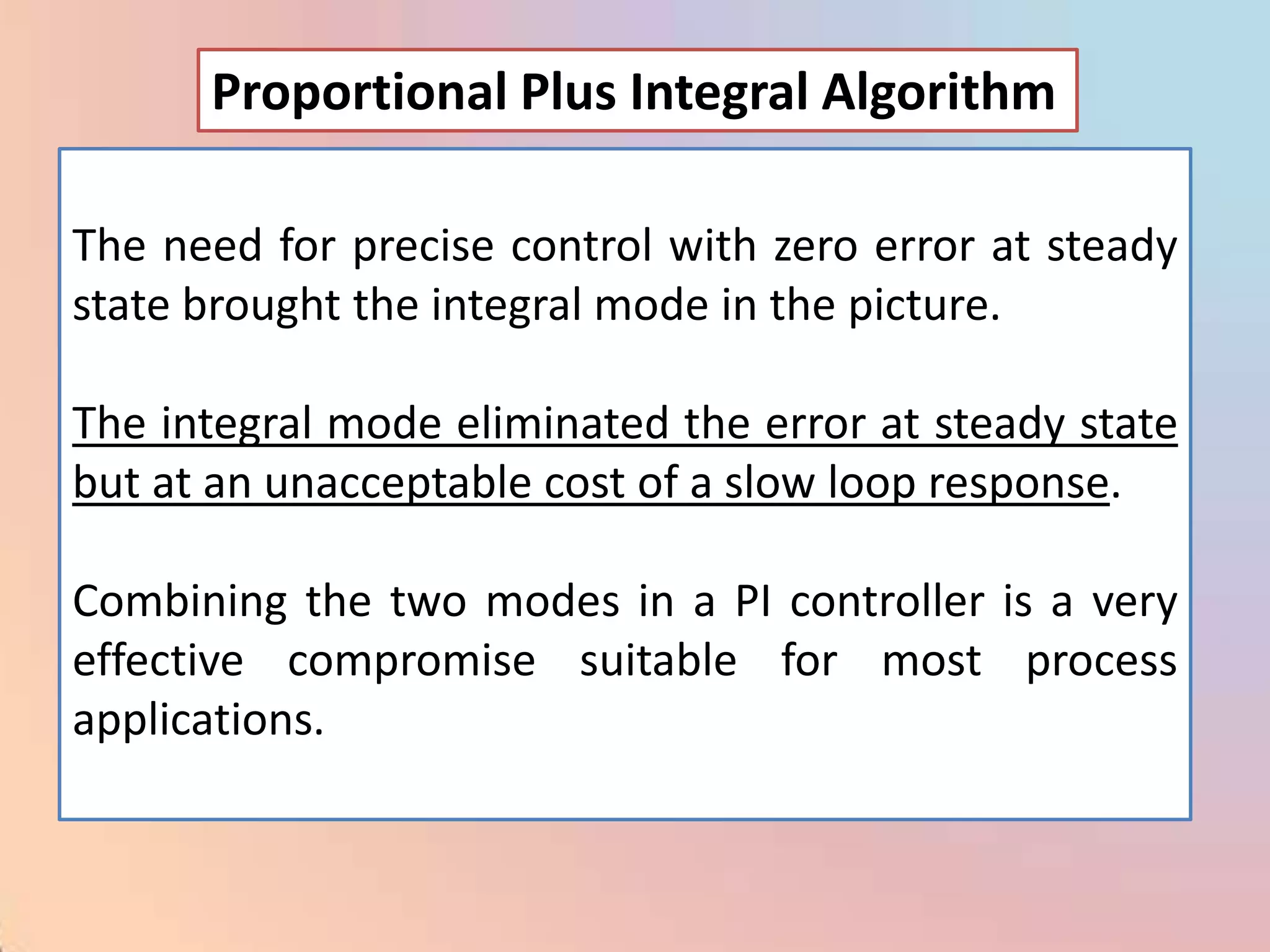 Proportional Plus Integral Algorithm

The need for precise control with zero error at steady state brought the integral mode in the picture.

The integral mode eliminated the error at steady state but at an unacceptable cost of a slow loop response.

Combining the two modes in a PI controller is a very effective compromise suitable for most process applications.